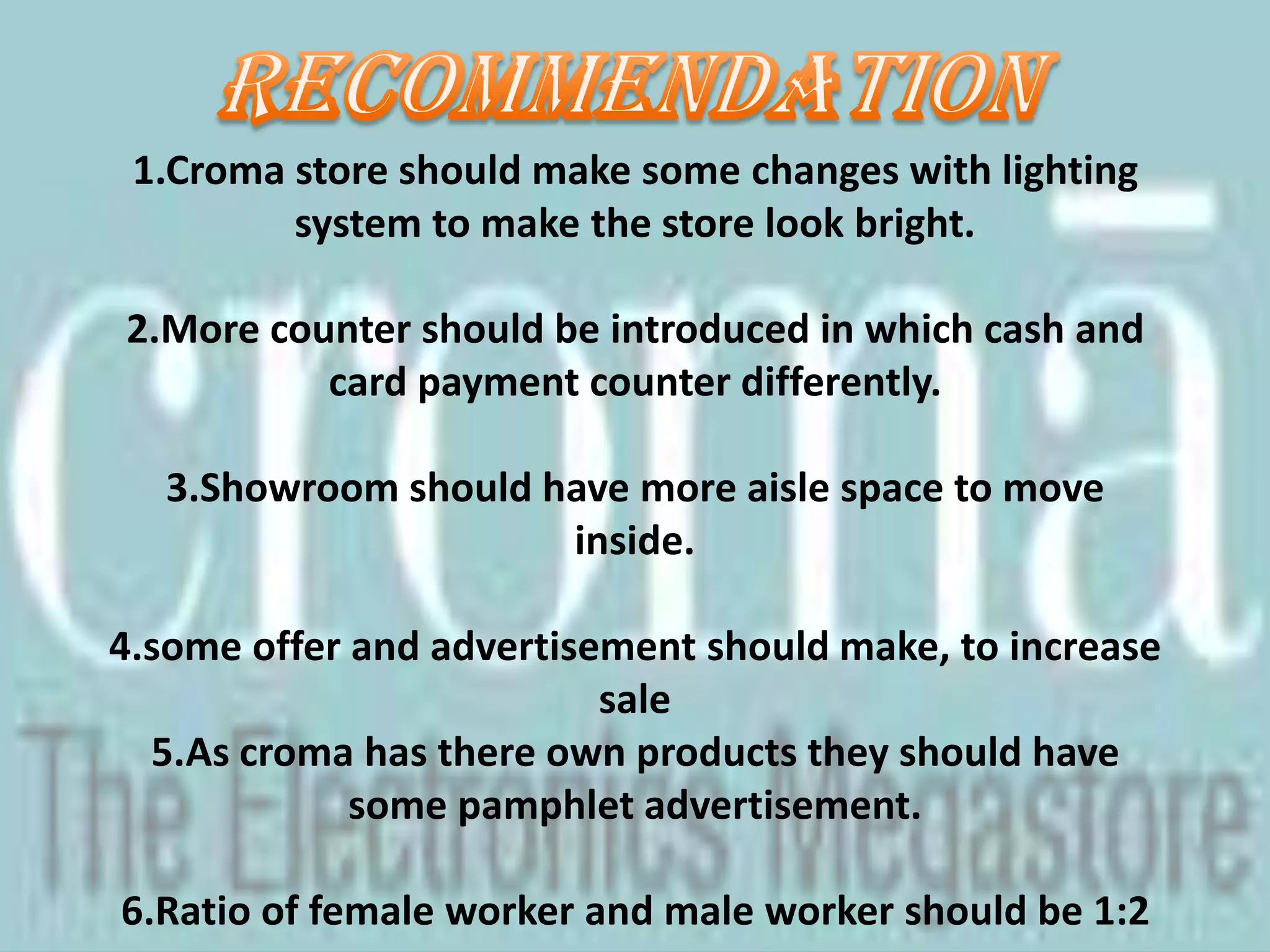 RECOMMENDATION

1.Croma store should make some changes with lighting system to make the store look bright.

2.More counter should be introduced in which cash and card payment counter differently.

3.Showroom should have more aisle space to move inside.

4.some offer and advertisement should make, to increase sale

5.As croma has there own products they should have some pamphlet advertisement.

6.Ratio of female worker and male worker should be 1:2

croma

The Electronics Megastore